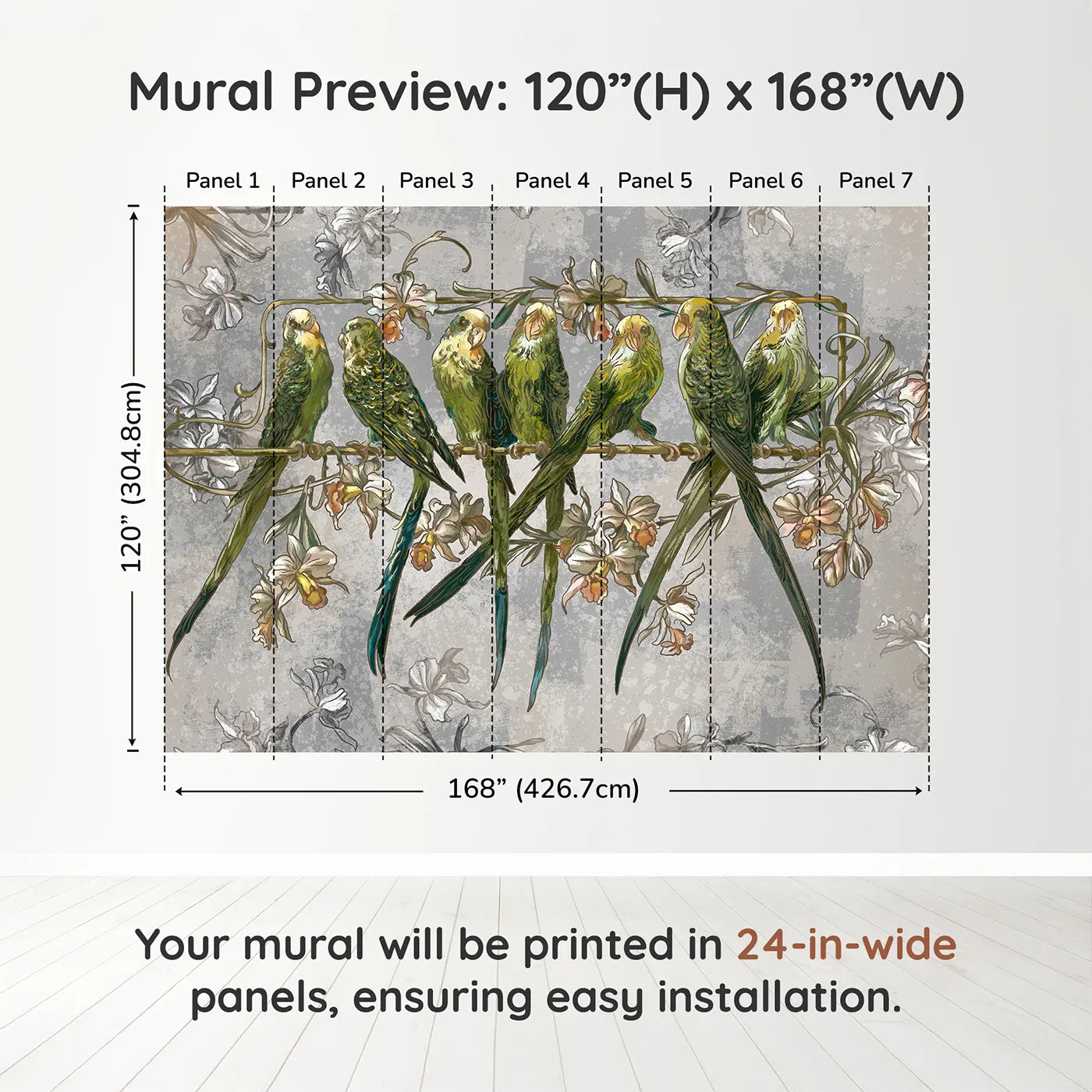 Mural Preview: 120”(H) x 168”(W)

Panel 1 Panel 2 Panel 3 Panel 4 Panel 5 Panel 6 Panel 7

120” (304.8cm)

168” (426.7cm)

Your mural will be printed in 24-in-wide panels, ensuring easy installation.